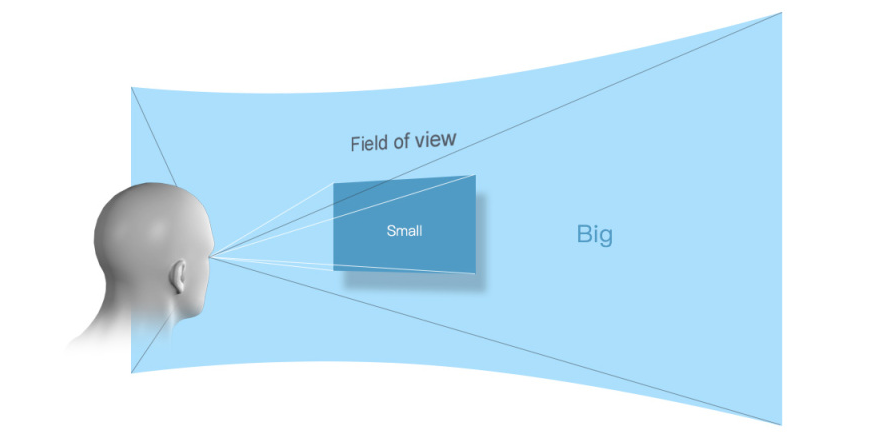 Field of view

Small

Big